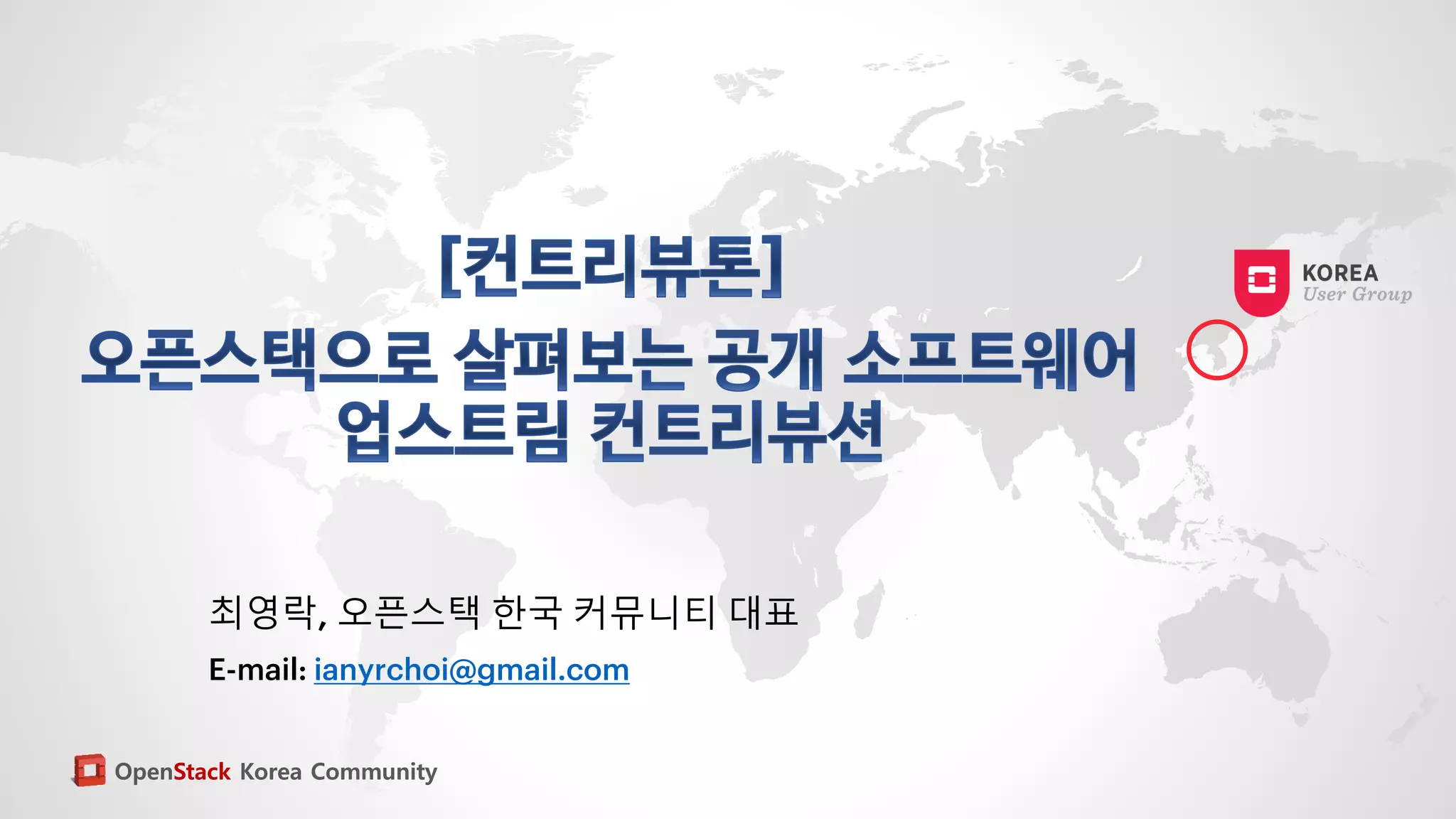 [컨트리뷰톤]
오픈스택으로 살펴보는 공개 소프트웨어 업스트림 컨트리뷰션

KOREA
User Group

최영락, 오픈스택 한국 커뮤니티 대표

E-mail: ianyrchoi@gmail.com

OpenStack Korea Community